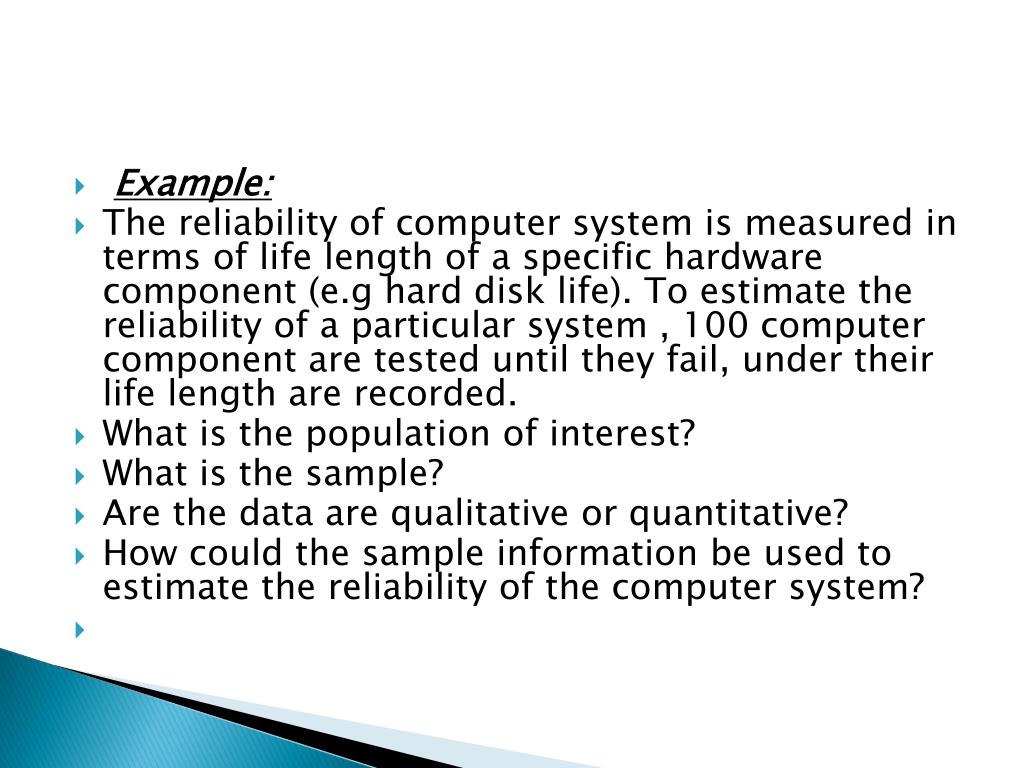 Example:

The reliability of computer system is measured in terms of life length of a specific hardware component (e.g hard disk life). To estimate the reliability of a particular system , 100 computer component are tested until they fail, under their life length are recorded.

What is the population of interest?

What is the sample?

Are the data are qualitative or quantitative?

How could the sample information be used to estimate the reliability of the computer system?